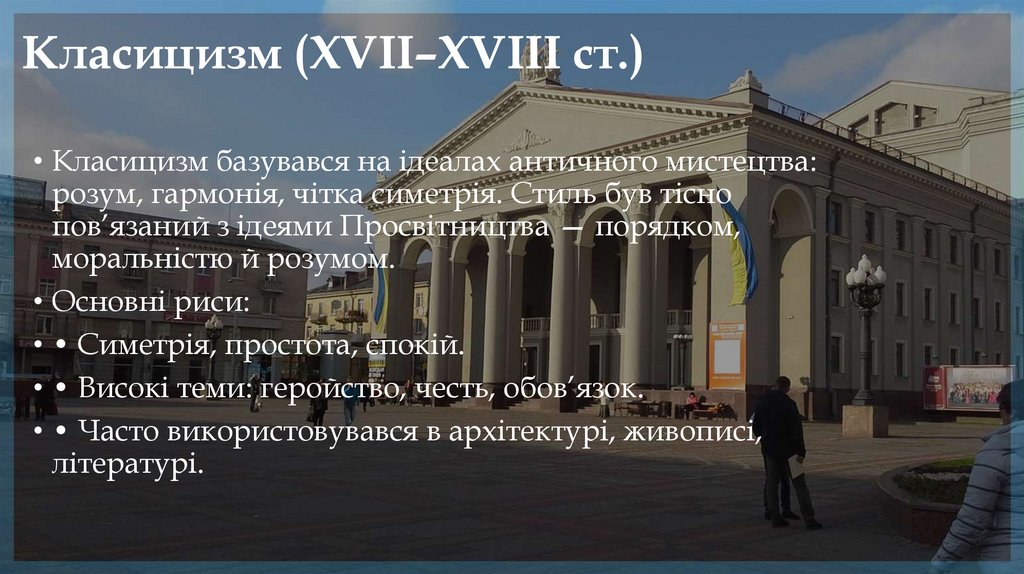 Класицизм (XVII–XVIII ст.)

• Класицизм базувався на ідеалах античного мистецтва: розум, гармонія, чітка симетрія. Стиль був тісно пов’язаний з ідеями Просвітництва — порядком, моральністю й розумом.

• Основні риси:

• • Симетрія, простота, спокій.

• • Високі теми: геройство, честь, обов’язок.

• • Часто використовувався в архітектурі, живописі, літературі.